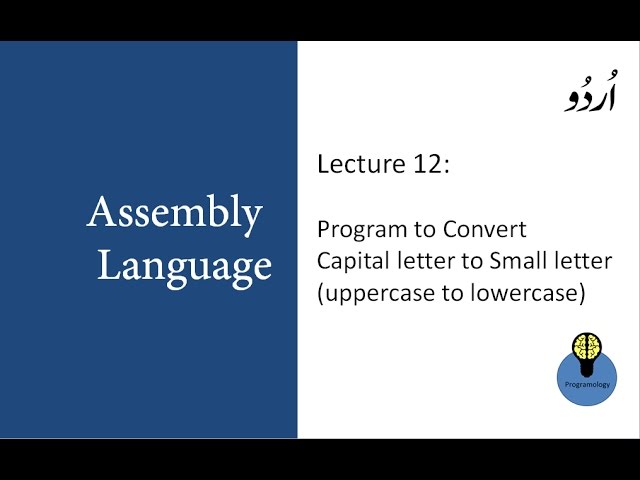 Assembly Language

اُردُو

Lecture 12:

Program to Convert Capital letter to Small letter (uppercase to lowercase)

Programology